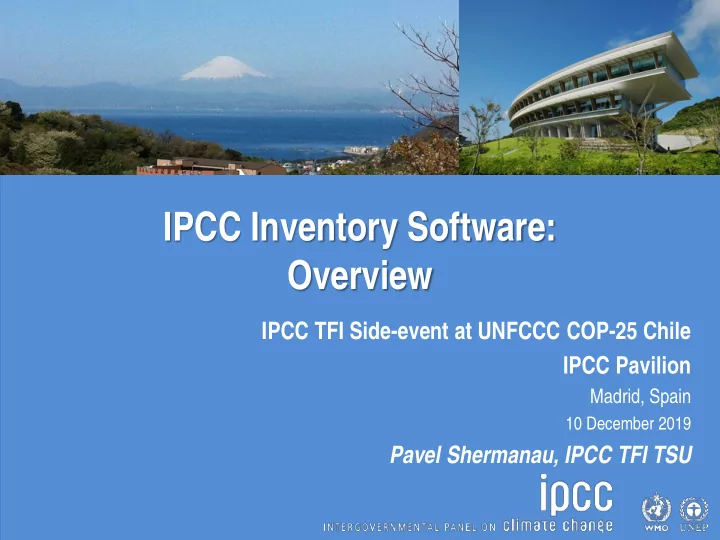 IPCC Inventory Software: Overview

IPCC TFI Side-event at UNFCCC COP-25 Chile

IPCC Pavilion

Madrid, Spain

10 December 2019

Pavel Shermanau, IPCC TFI TSU

ipcc

INTERGOVERNMENTAL PANEL ON climate change

WMO

UNEP